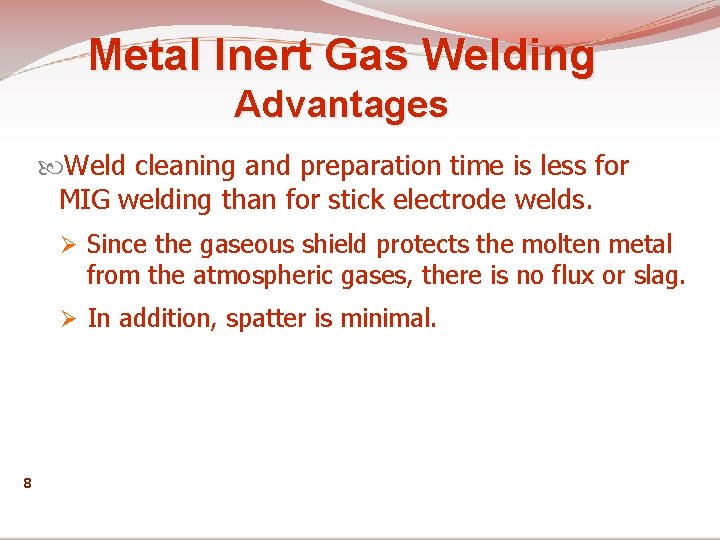 Metal Inert Gas Welding
Advantages

Weld cleaning and preparation time is less for MIG welding than for stick electrode welds.

➢ Since the gaseous shield protects the molten metal from the atmospheric gases, there is no flux or slag.

➢ In addition, spatter is minimal.

8